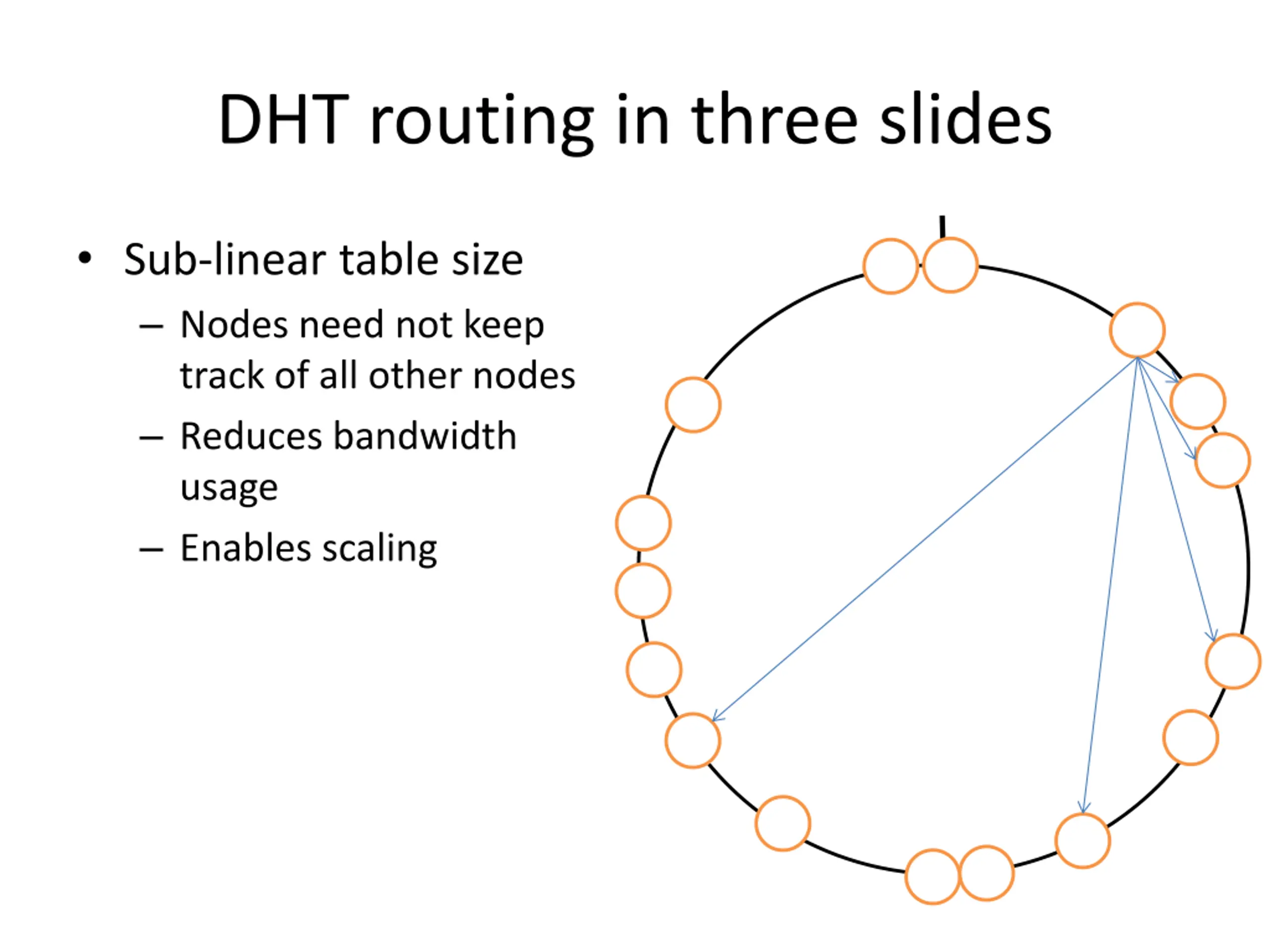 DHT routing in three slides

• Sub-linear table size
  – Nodes need not keep track of all other nodes
  – Reduces bandwidth usage
  – Enables scaling